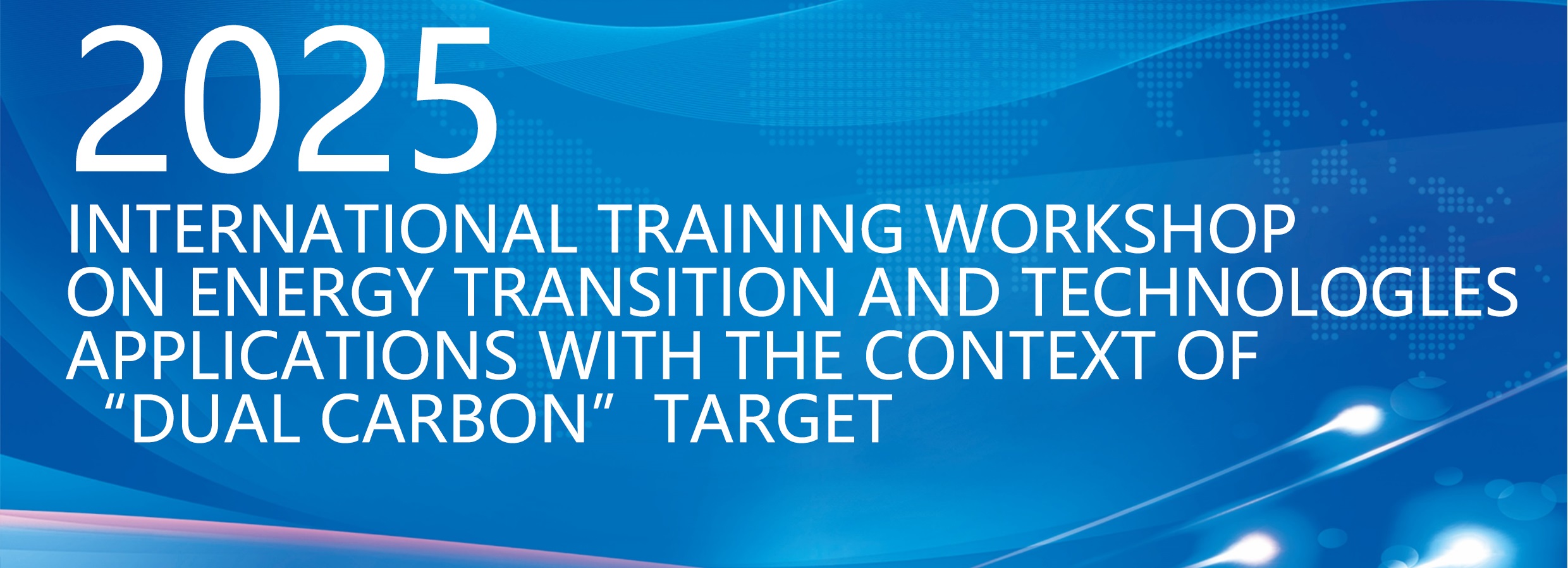 2025

INTERNATIONAL TRAINING WORKSHOP ON ENERGY TRANSITION AND TECHNOLOGLES APPLICATIONS WITH THE CONTEXT OF “DUAL CARBON” TARGET